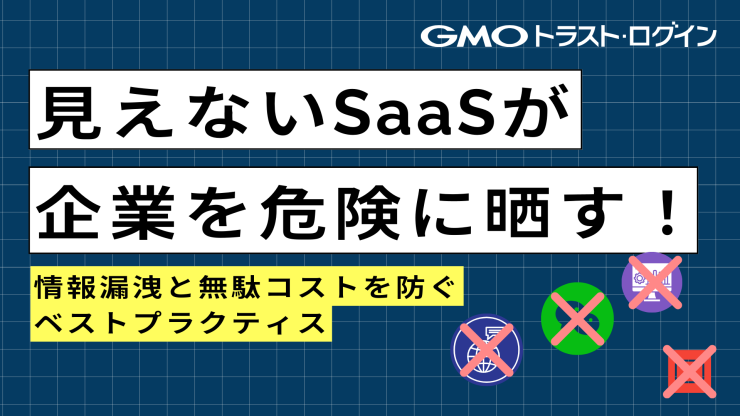 GMOトラスト・ログイン

見えないSaaSが
企業を危険に晒す！

情報漏洩と無駄コストを防ぐ
ベストプラクティス